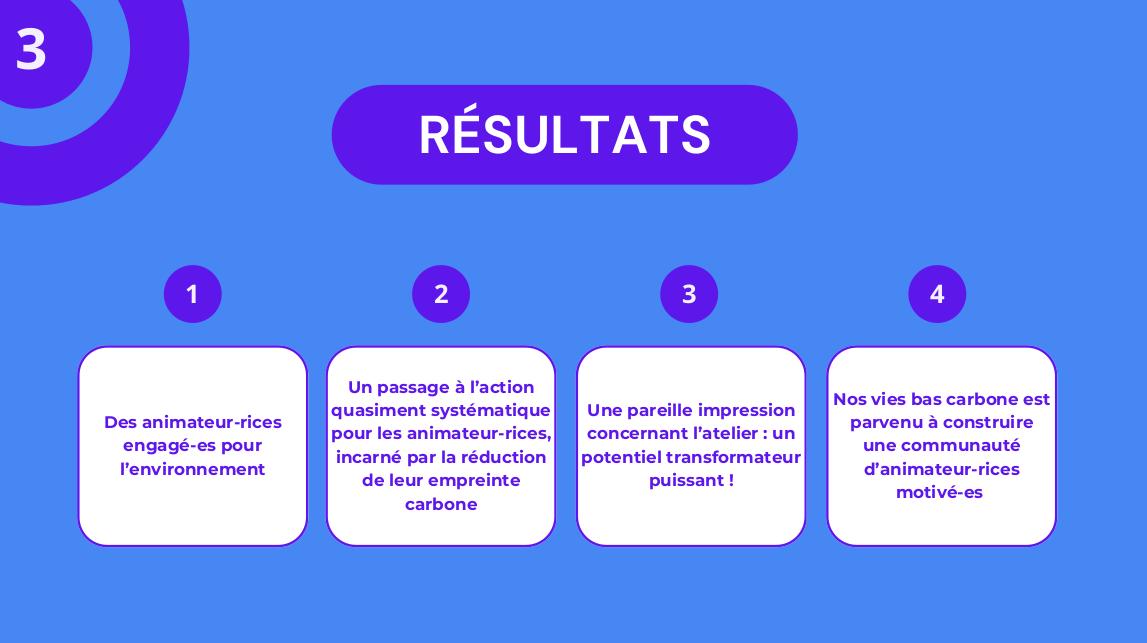 3

RÉSULTATS

1

Des animateur-rices engagé-es pour l'environnement

2

Un passage à l'action quasiment systématique pour les animateur-rices, incarné par la réduction de leur empreinte carbone

3

Une pareille impression concernant l'atelier : un potentiel transformateur puissant !

4

Nos vies bas carbone est parvenu à construire une communauté d'animateur-rices motivé-es